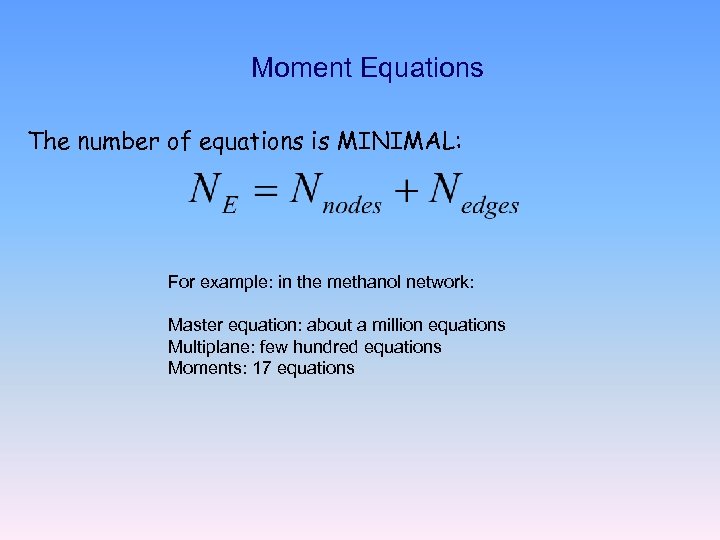 Moment Equations

The number of equations is MINIMAL:

$N_E = N_{nodes} + N_{edges}$

For example: in the methanol network:

Master equation: about a million equations
Multiplane: few hundred equations
Moments: 17 equations